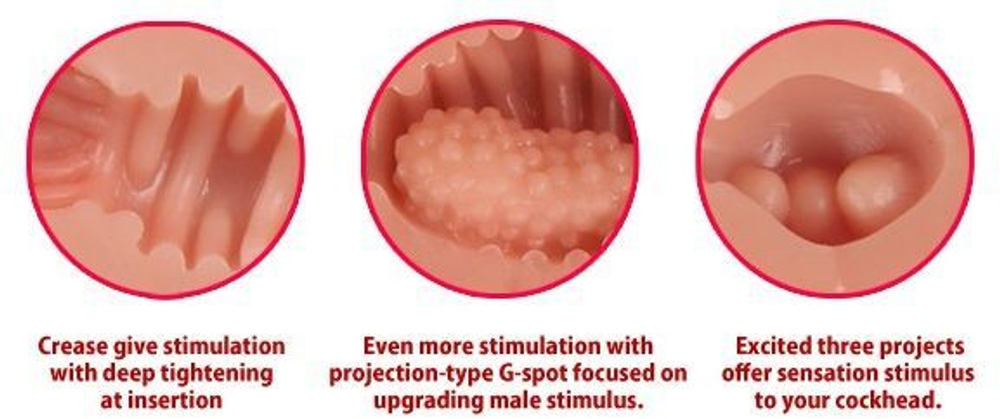 Crease give stimulation with deep tightening at insertion

Even more stimulation with projection-type G-spot focused on upgrading male stimulus.

Excited three projects offer sensation stimulus to your cockhead.